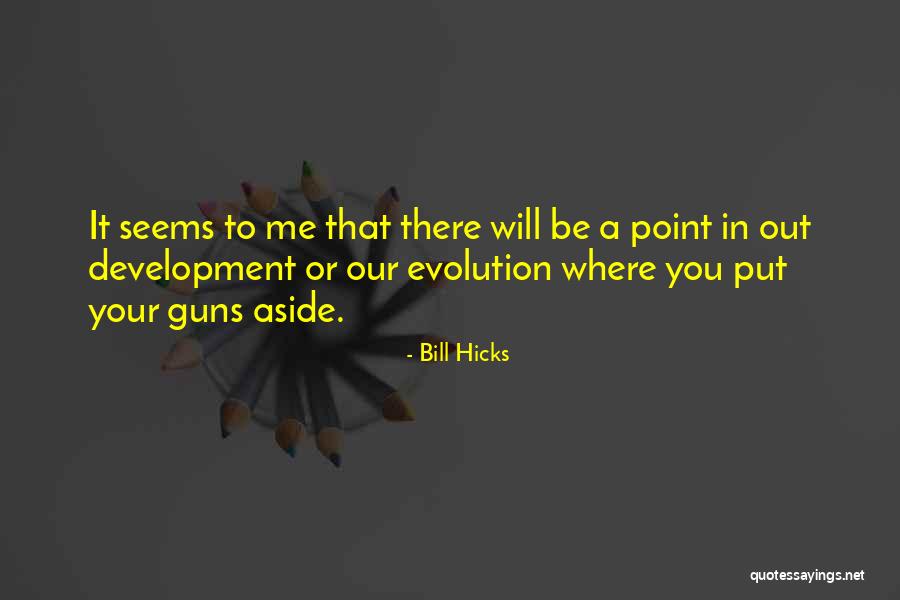 It seems to me that there will be a point in out development or our evolution where you put your guns aside.

- Bill Hicks

quotessayings.net